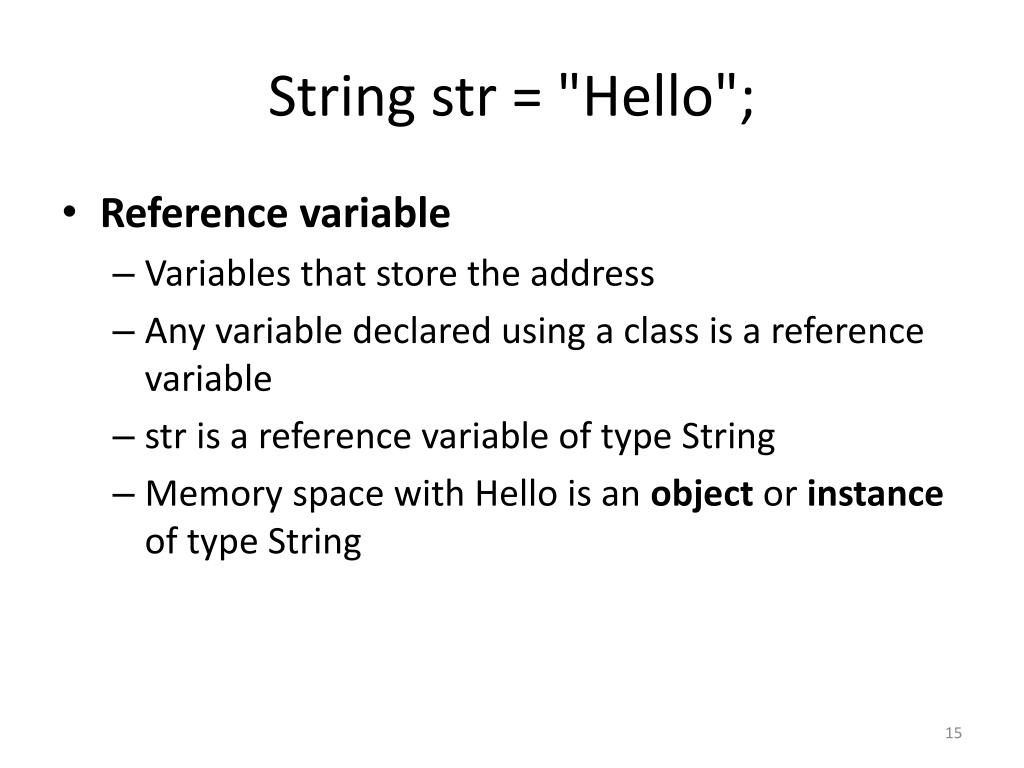 String str = "Hello";

• Reference variable
– Variables that store the address
– Any variable declared using a class is a reference variable
– str is a reference variable of type String
– Memory space with Hello is an object or instance of type String

15